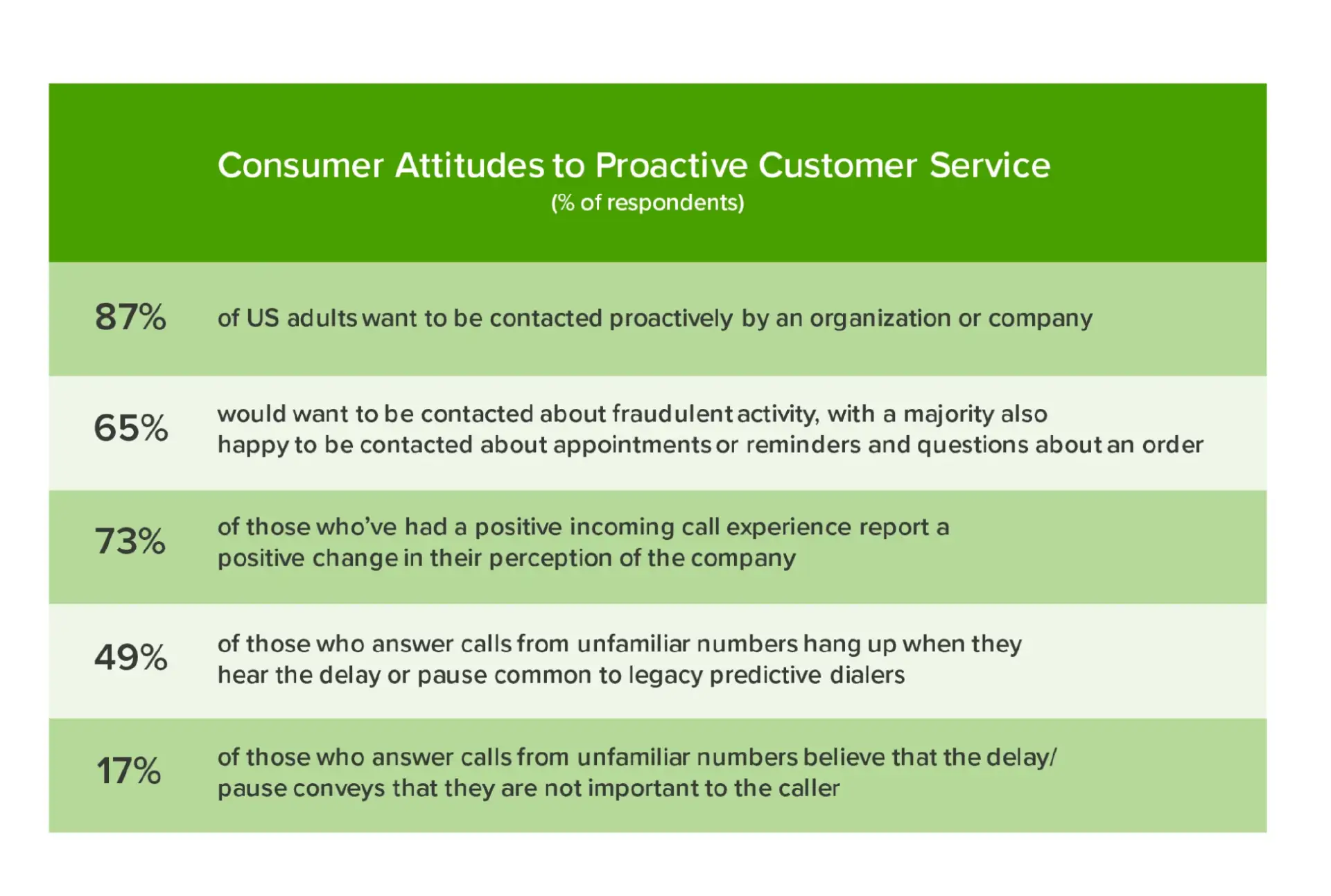 Consumer Attitudes to Proactive Customer Service
(% of respondents)

| | |
|---|---|
| 87% | of US adults want to be contacted proactively by an organization or company |
| 65% | would want to be contacted about fraudulent activity, with a majority also happy to be contacted about appointments or reminders and questions about an order |
| 73% | of those who've had a positive incoming call experience report a positive change in their perception of the company |
| 49% | of those who answer calls from unfamiliar numbers hang up when they hear the delay or pause common to legacy predictive dialers |
| 17% | of those who answer calls from unfamiliar numbers believe that the delay/ pause conveys that they are not important to the caller |